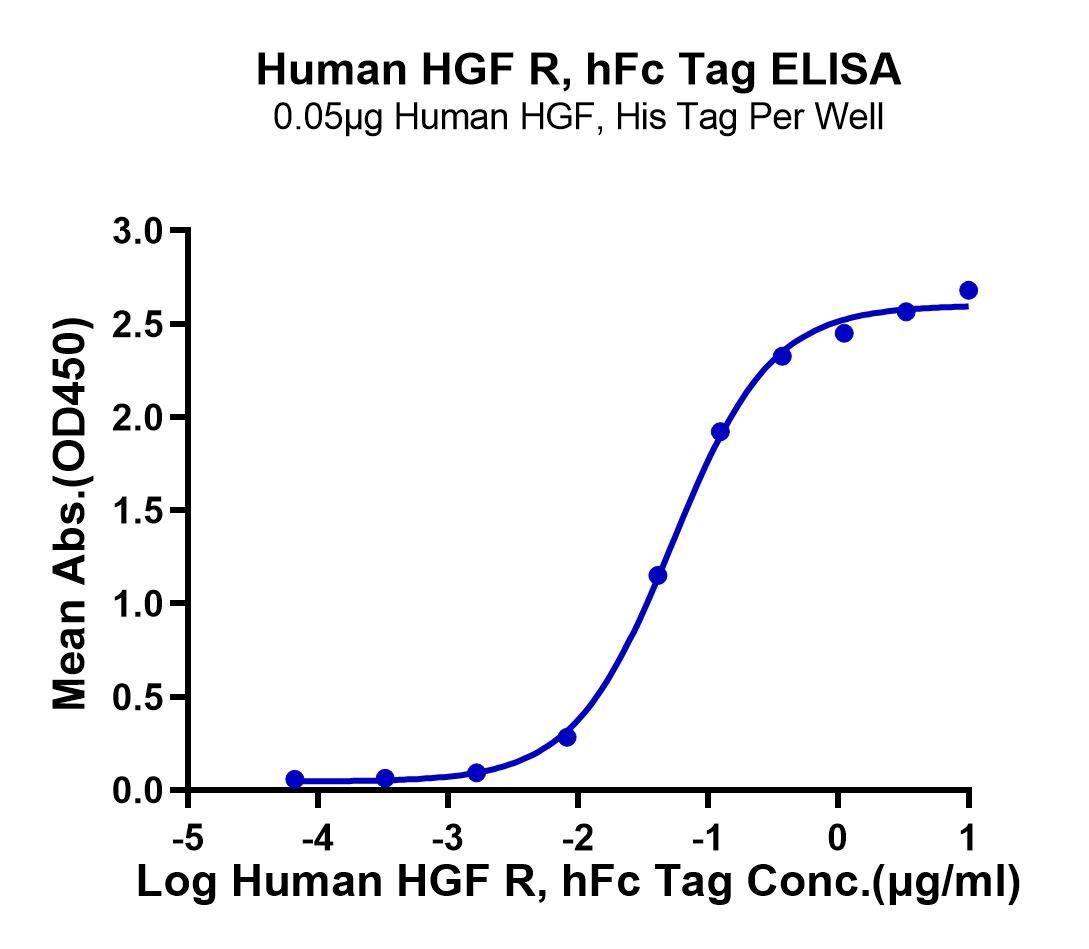 Human HGF R, hFc Tag ELISA
0.05μg Human HGF, His Tag Per Well

Mean Abs.(OD450)

3.0
2.5
2.0
1.5
1.0
0.5
0.0

-5
-4
-3
-2
-1
0
1

Log Human HGF R, hFc Tag Conc.(μg/ml)